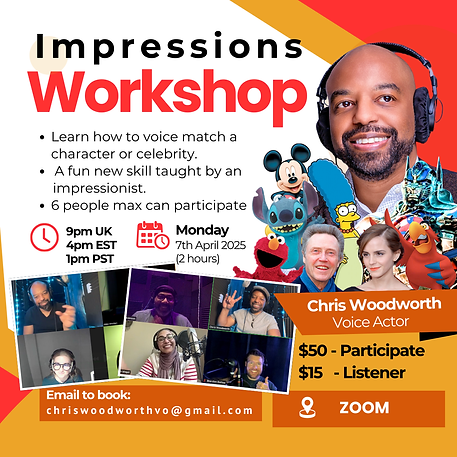 Impressions
Workshop

• Learn how to voice match a character or celebrity.
• A fun new skill taught by an impressionist.
• 6 people max can participate

9pm UK
4pm EST
1pm PST

Monday
7th April 2025
(2 hours)

Chris Woodworth
Voice Actor

$50 - Participate
$15 - Listener

Email to book:
chriswoodworthvo@gmail.com

ZOOM